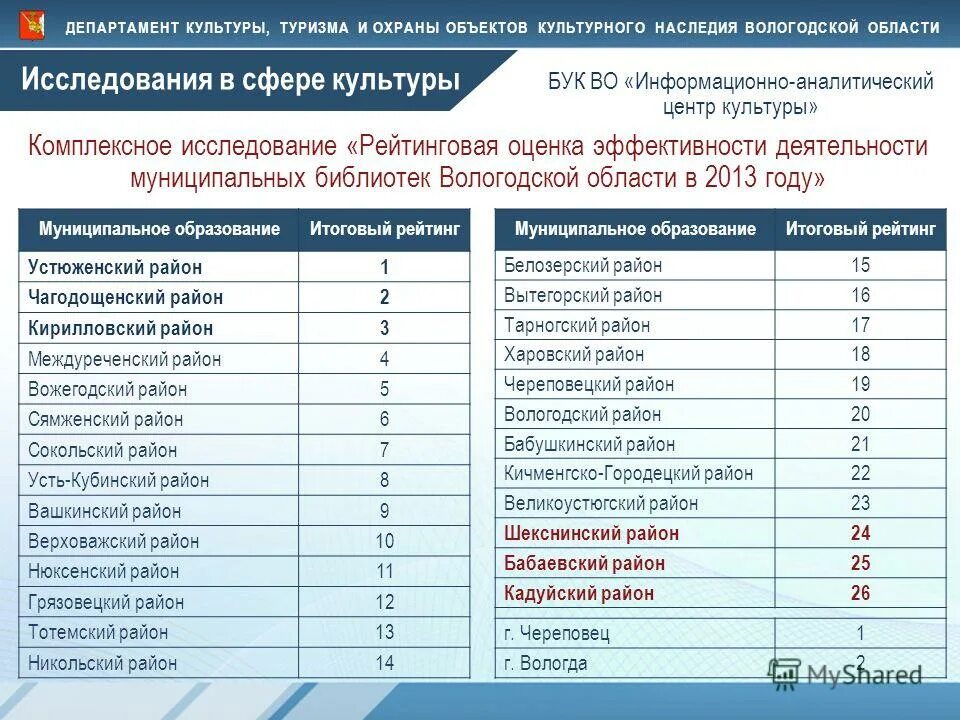 ДЕПАРТАМЕНТ КУЛЬТУРЫ, ТУРИЗМА И ОХРАНЫ ОБЪЕКТОВ КУЛЬТУРНОГО НАСЛЕДИЯ ВОЛОГОДСКОЙ ОБЛАСТИ

Исследования в сфере культуры

БУК ВО «Информационно-аналитический центр культуры»

Комплексное исследование «Рейтинговая оценка эффективности деятельности муниципальных библиотек Вологодской области в 2013 году»

| Муниципальное образование | Итоговый рейтинг |
|---|---|
| Устюженский район | 1 |
| Чагодощенский район | 2 |
| Кирилловский район | 3 |
| Междуреченский район | 4 |
| Вожегодский район | 5 |
| Сямженский район | 6 |
| Сокольский район | 7 |
| Усть-Кубинский район | 8 |
| Вашкинский район | 9 |
| Верховажский район | 10 |
| Нюксенский район | 11 |
| Грязовецкий район | 12 |
| Тотемский район | 13 |
| Никольский район | 14 |

| Муниципальное образование | Итоговый рейтинг |
|---|---|
| Белозерский район | 15 |
| Вытегорский район | 16 |
| Тарногский район | 17 |
| Харовский район | 18 |
| Череповецкий район | 19 |
| Вологодский район | 20 |
| Бабушкинский район | 21 |
| Кичменгско-Городецкий район | 22 |
| Великоустюгский район | 23 |
| Шекснинский район | 24 |
| Бабаевский район | 25 |
| Кадуйский район | 26 |
| г. Череповец | 1 |
| г. Вологда | 2 |

MyShared